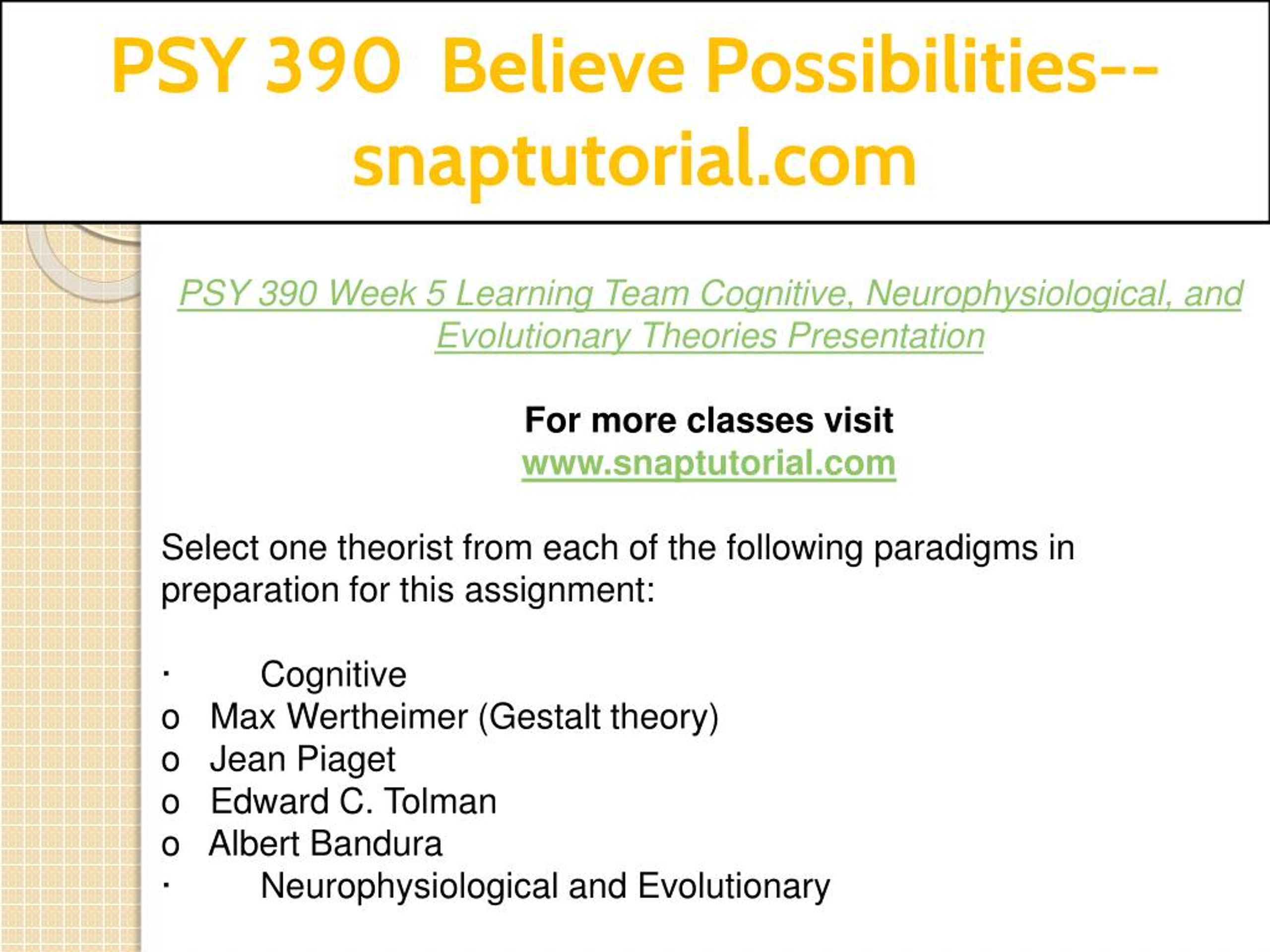 PSY 390 Believe Possibilities--snaptutorial.com

PSY 390 Week 5 Learning Team Cognitive, Neurophysiological, and Evolutionary Theories Presentation

For more classes visit
www.snaptutorial.com

Select one theorist from each of the following paradigms in preparation for this assignment:

· Cognitive
o Max Wertheimer (Gestalt theory)
o Jean Piaget
o Edward C. Tolman
o Albert Bandura
· Neurophysiological and Evolutionary